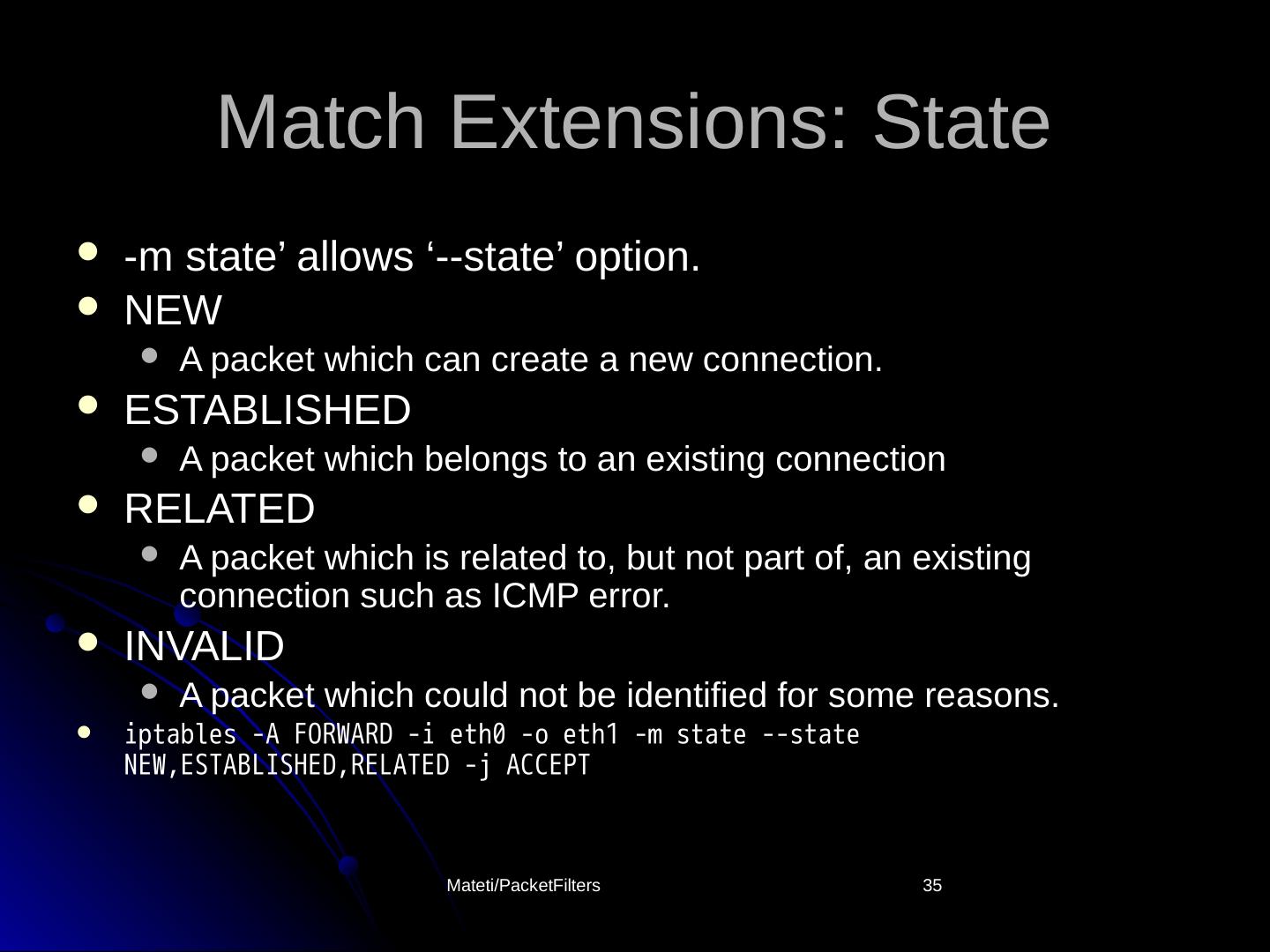 Match Extensions: State

- -m state’ allows ‘--state’ option.
- NEW
  - A packet which can create a new connection.
- ESTABLISHED
  - A packet which belongs to an existing connection
- RELATED
  - A packet which is related to, but not part of, an existing connection such as ICMP error.
- INVALID
  - A packet which could not be identified for some reasons.
- iptables -A FORWARD -i eth0 -o eth1 -m state --state NEW,ESTABLISHED,RELATED -j ACCEPT

Mateti/PacketFilters

35